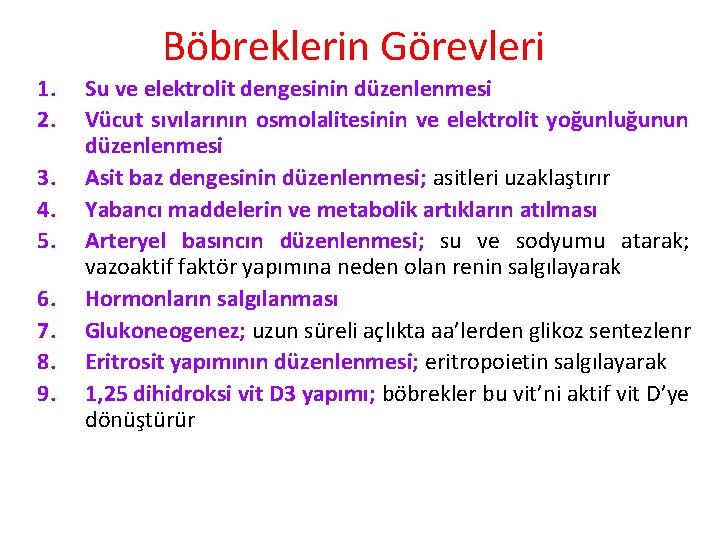 Böbreklerin Görevleri

1. Su ve elektrolit dengesinin düzenlenmesi
2. Vücut sıvılarının osmolalitesinin ve elektrolit yoğunluğunun düzenlenmesi
3. Asit baz dengesinin düzenlenmesi; asitleri uzaklaştırır
4. Yabancı maddelerin ve metabolik artıkların atılması
5. Arteryel basıncın düzenlenmesi; su ve sodyumu atarak; vazoaktif faktör yapımına neden olan renin salgılayarak
6. Hormonların salgılanması
7. Glukoneogenez; uzun süreli açlıkta aa'lerden glikoz sentezlenr
8. Eritrosit yapımının düzenlenmesi; eritropoietin salgılayarak
9. 1,25 dihidroksi vit D3 yapımı; böbrekler bu vit'ni aktif vit D'ye dönüştürür